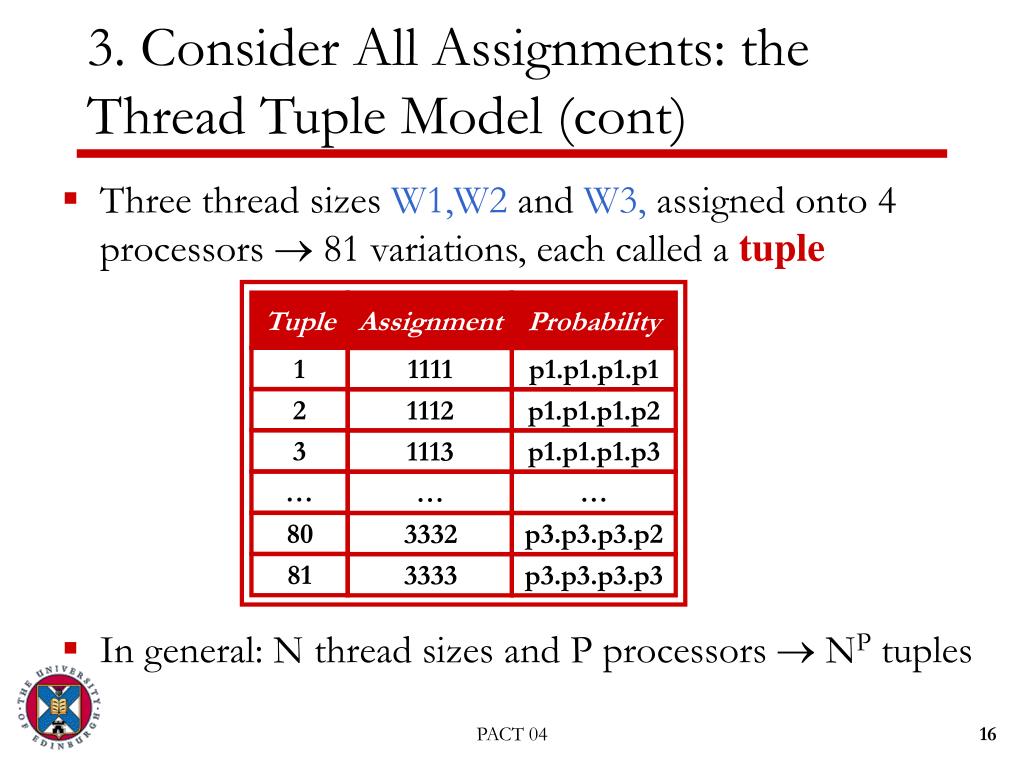 3. Consider All Assignments: the Thread Tuple Model (cont)

▪ Three thread sizes W1,W2 and W3, assigned onto 4 processors $\rightarrow$ 81 variations, each called a **tuple**

| Tuple | Assignment | Probability |
|---|---|---|
| 1 | 1111 | p1.p1.p1.p1 |
| 2 | 1112 | p1.p1.p1.p2 |
| 3 | 1113 | p1.p1.p1.p3 |
| … | … | … |
| 80 | 3332 | p3.p3.p3.p2 |
| 81 | 3333 | p3.p3.p3.p3 |

▪ In general: N thread sizes and P processors $\rightarrow$ $N^P$ tuples

THE UNIVERSITY OF EDINBURGH

PACT 04

16